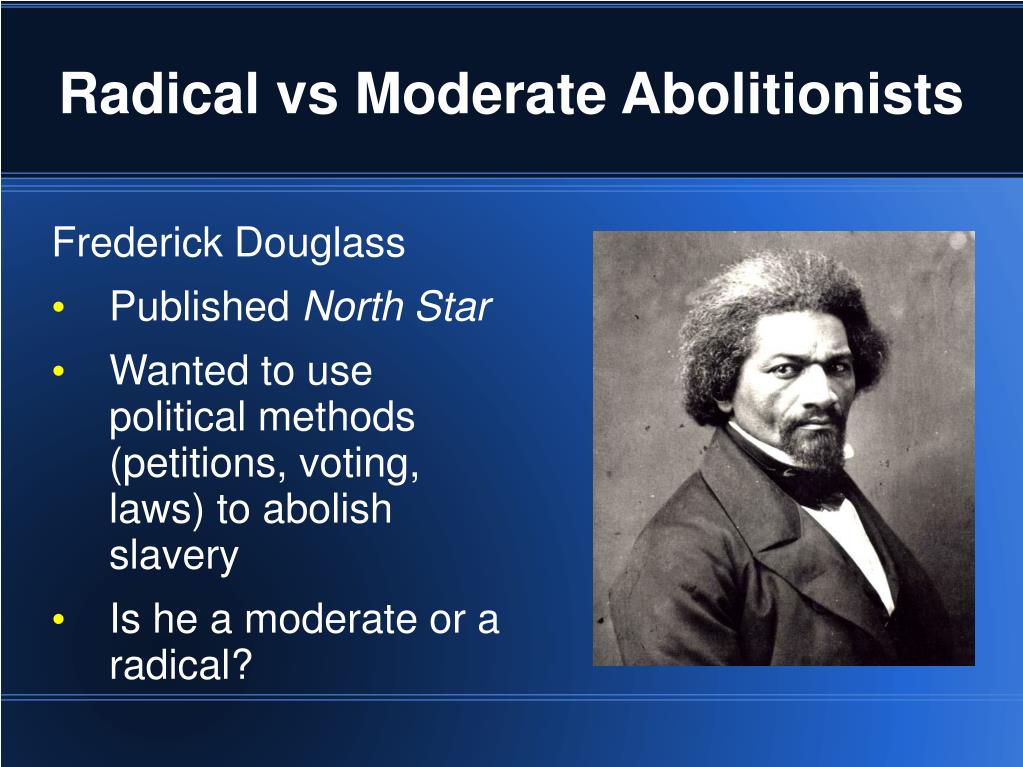 Radical vs Moderate Abolitionists

Frederick Douglass

• Published North Star
• Wanted to use political methods (petitions, voting, laws) to abolish slavery
• Is he a moderate or a radical?